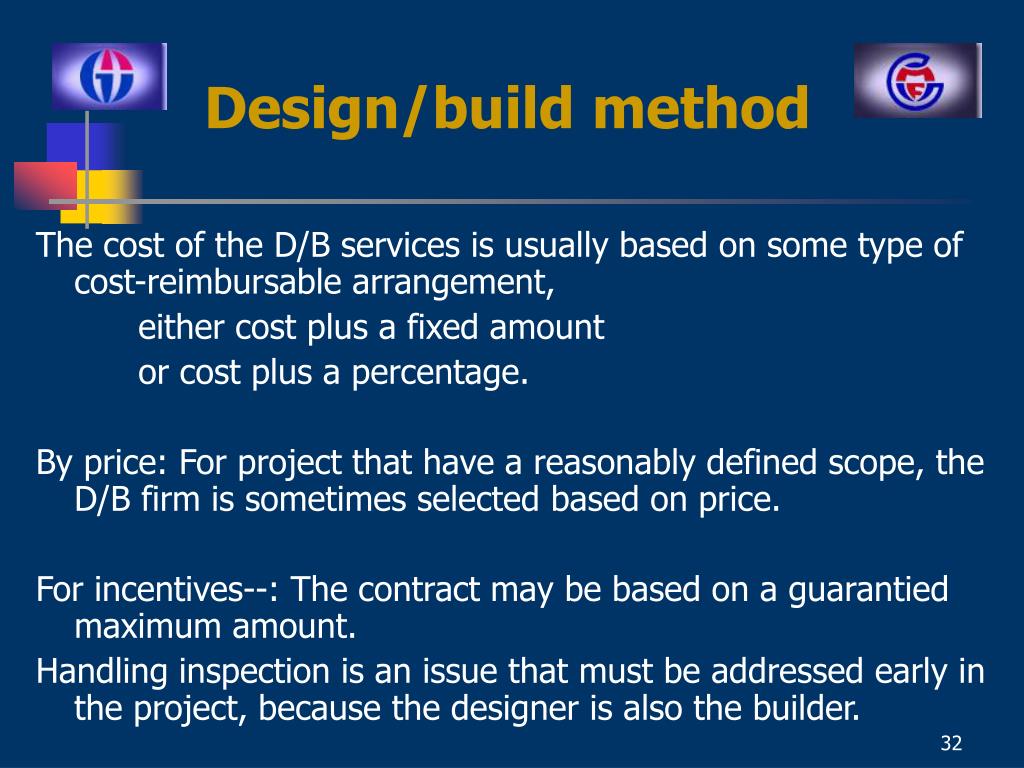 Design/build method

The cost of the D/B services is usually based on some type of cost-reimbursable arrangement,

either cost plus a fixed amount

or cost plus a percentage.

By price: For project that have a reasonably defined scope, the D/B firm is sometimes selected based on price.

For incentives--: The contract may be based on a guarantied maximum amount.

Handling inspection is an issue that must be addressed early in the project, because the designer is also the builder.

32